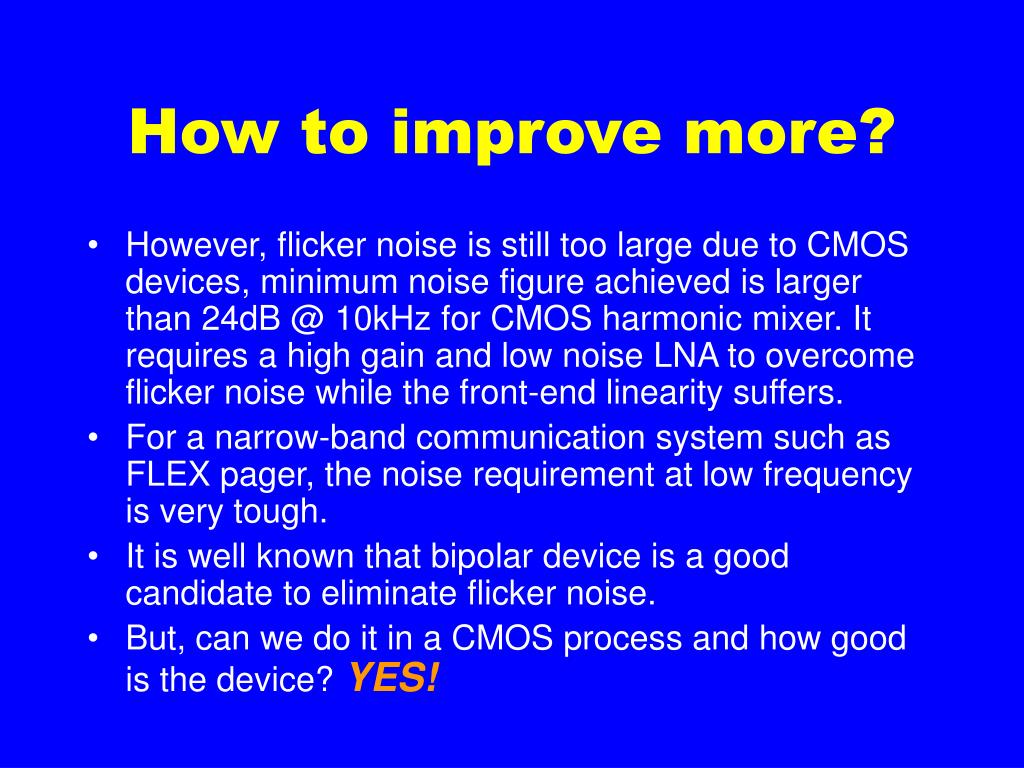 How to improve more?

• However, flicker noise is still too large due to CMOS devices, minimum noise figure achieved is larger than 24dB @ 10kHz for CMOS harmonic mixer. It requires a high gain and low noise LNA to overcome flicker noise while the front-end linearity suffers.
• For a narrow-band communication system such as FLEX pager, the noise requirement at low frequency is very tough.
• It is well known that bipolar device is a good candidate to eliminate flicker noise.
• But, can we do it in a CMOS process and how good is the device? YES!